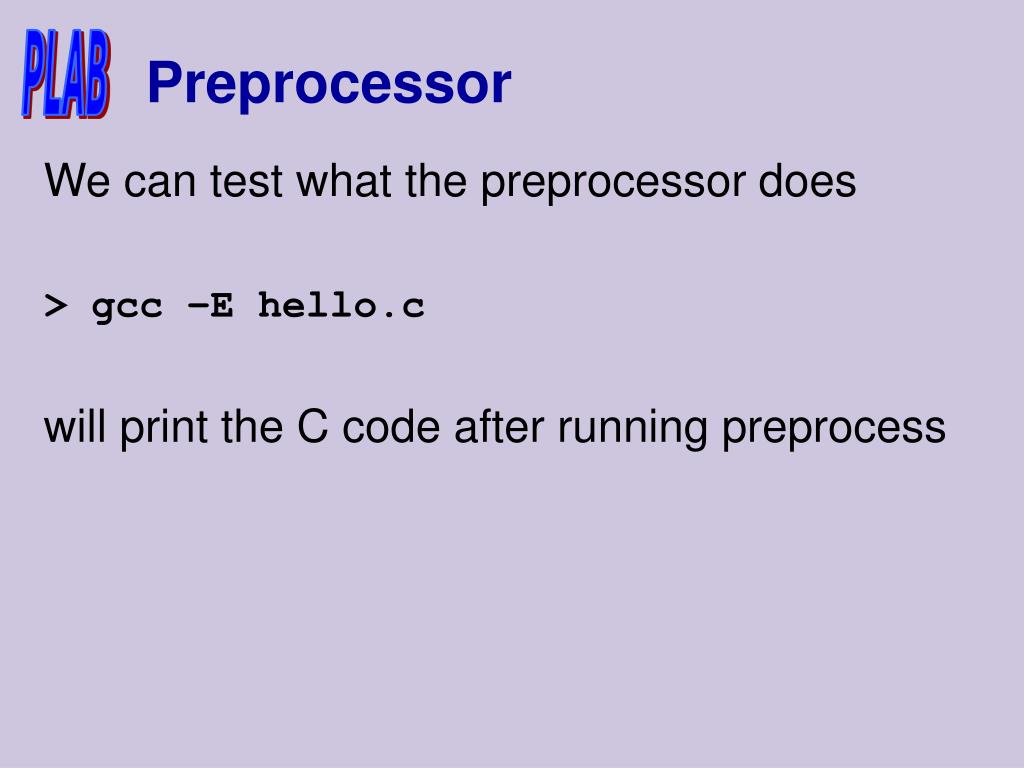 PLAB

Preprocessor

We can test what the preprocessor does

> gcc –E hello.c

will print the C code after running preprocess